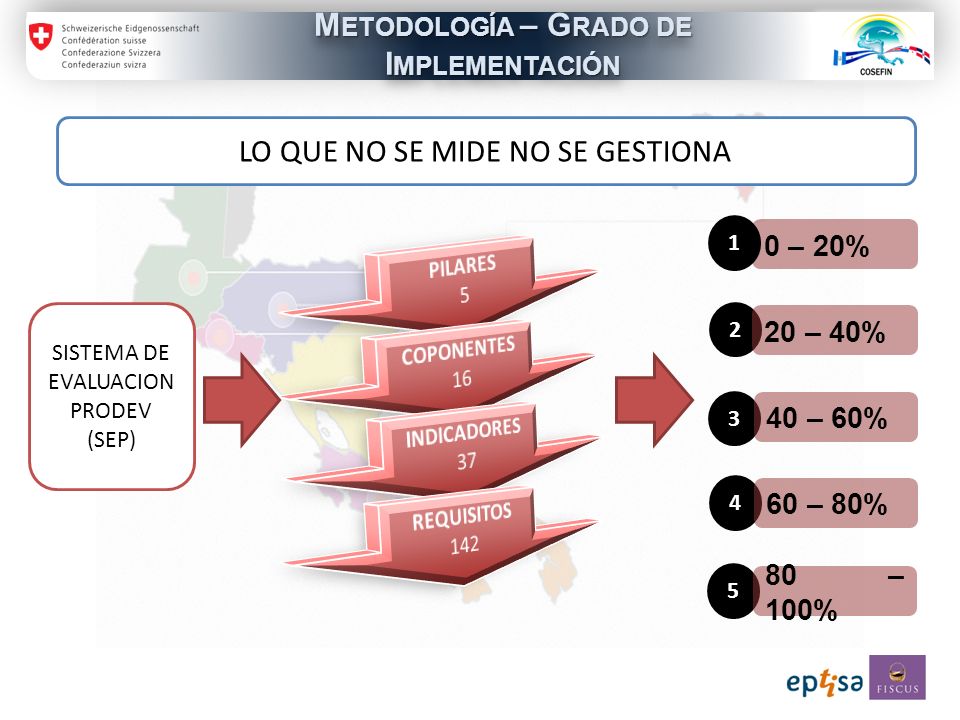 Schweizerische Eidgenossenschaft
Confédération suisse
Confederazione Svizzera
Confederaziun svizra

METODOLOGÍA – GRADO DE IMPLEMENTACIÓN

COSEFIN

LO QUE NO SE MIDE NO SE GESTIONA

SISTEMA DE EVALUACION PRODEV (SEP)

PILARES
5

COPONENTES
16

INDICADORES
37

REQUISITOS
142

1 0 – 20%

2 20 – 40%

3 40 – 60%

4 60 – 80%

5 80 – 100%

eptisa

FISCUS